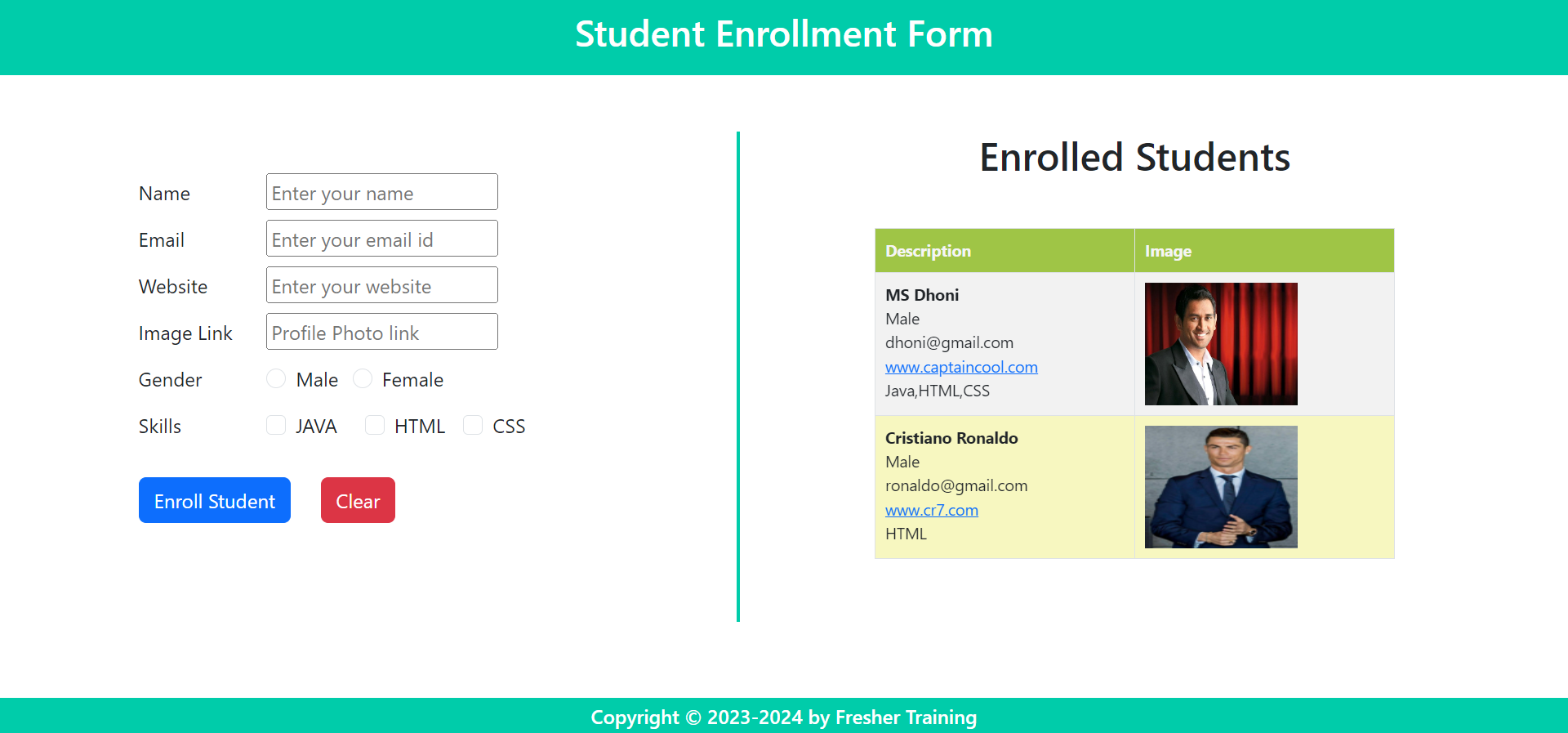 Student Enrollment Form

Name Enter your name
Email Enter your email id
Website Enter your website
Image Link Profile Photo link
Gender Male Female
Skills JAVA HTML CSS

Enroll Student Clear

Enrolled Students

| Description | Image |
|---|---|
| MS Dhoni Male dhoni@gmail.com www.captaincool.com Java,HTML,CSS | |
| Cristiano Ronaldo Male ronaldo@gmail.com www.cr7.com HTML | |

Copyright © 2023-2024 by Fresher Training